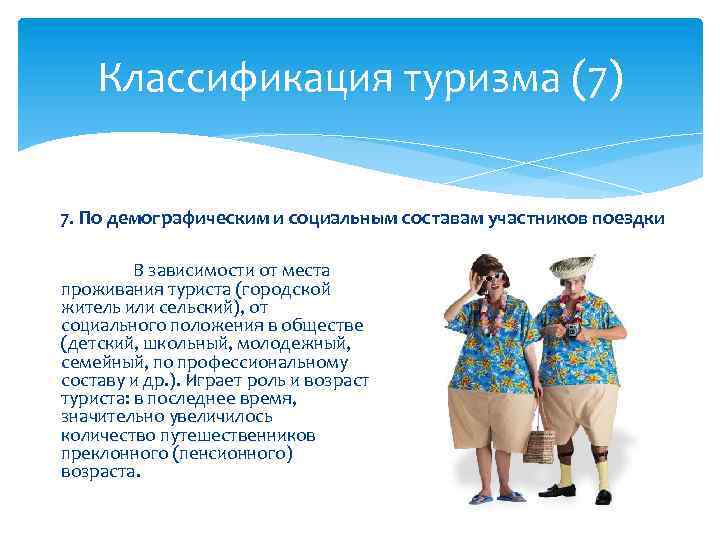 Классификация туризма (7)

7. По демографическим и социальным составам участников поездки

В зависимости от места проживания туриста (городской житель или сельский), от социального положения в обществе (детский, школьный, молодежный, семейный, по профессиональному составу и др.). Играет роль и возраст туриста: в последнее время, значительно увеличилось количество путешественников преклонного (пенсионного) возраста.